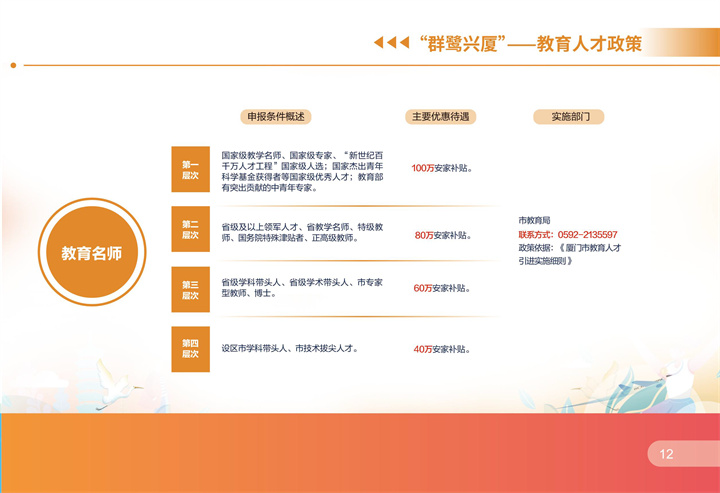 “群鹭兴厦”——教育人才政策

教育名师

| | 申报条件概述 | 主要优惠待遇 | 实施部门 |
|---|---|---|---|
| 第一层次 | 国家级教学名师、国家级专家、“新世纪百千万人才工程”国家级人选；国家杰出青年科学基金获得者等国家级优秀人才；教育部有突出贡献的中青年专家。 | 100万安家补贴。 | 市教育局 联系方式：0592-2135597 政策依据：《厦门市教育人才引进实施细则》 |
| 第二层次 | 省级及以上领军人才、省教学名师、特级教师、国务院特殊津贴者、正高级教师。 | 80万安家补贴。 | |
| 第三层次 | 省级学科带头人、省级学术带头人、市专家型教师、博士。 | 60万安家补贴。 | |
| 第四层次 | 设区市学科带头人、市技术拔尖人才。 | 40万安家补贴。 | |

12